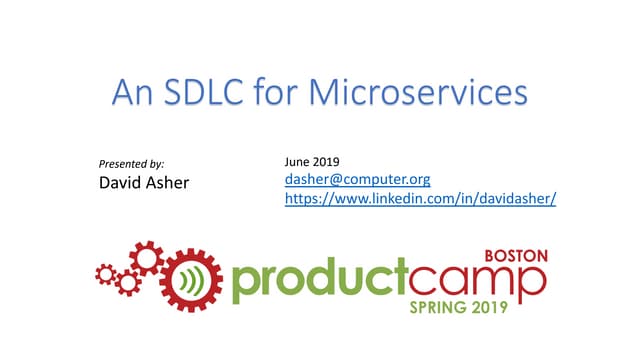 An SDLC for Microservices

Presented by:
David Asher

June 2019
dasher@computer.org
https://www.linkedin.com/in/davidasher/

BOSTON
productcamp
SPRING 2019